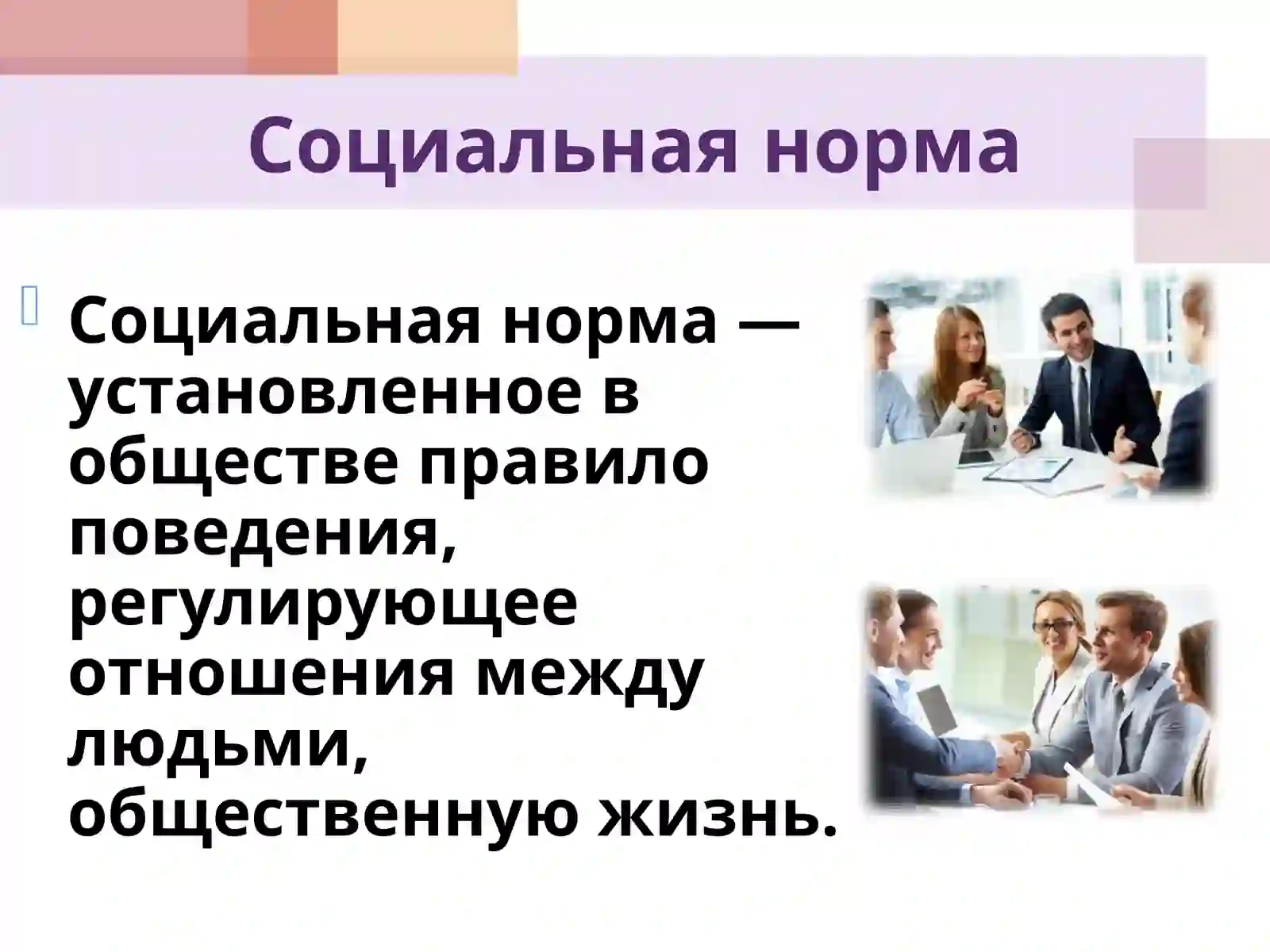 Социальная норма

Социальная норма — установленное в обществе правило поведения, регулирующее отношения между людьми, общественную жизнь.